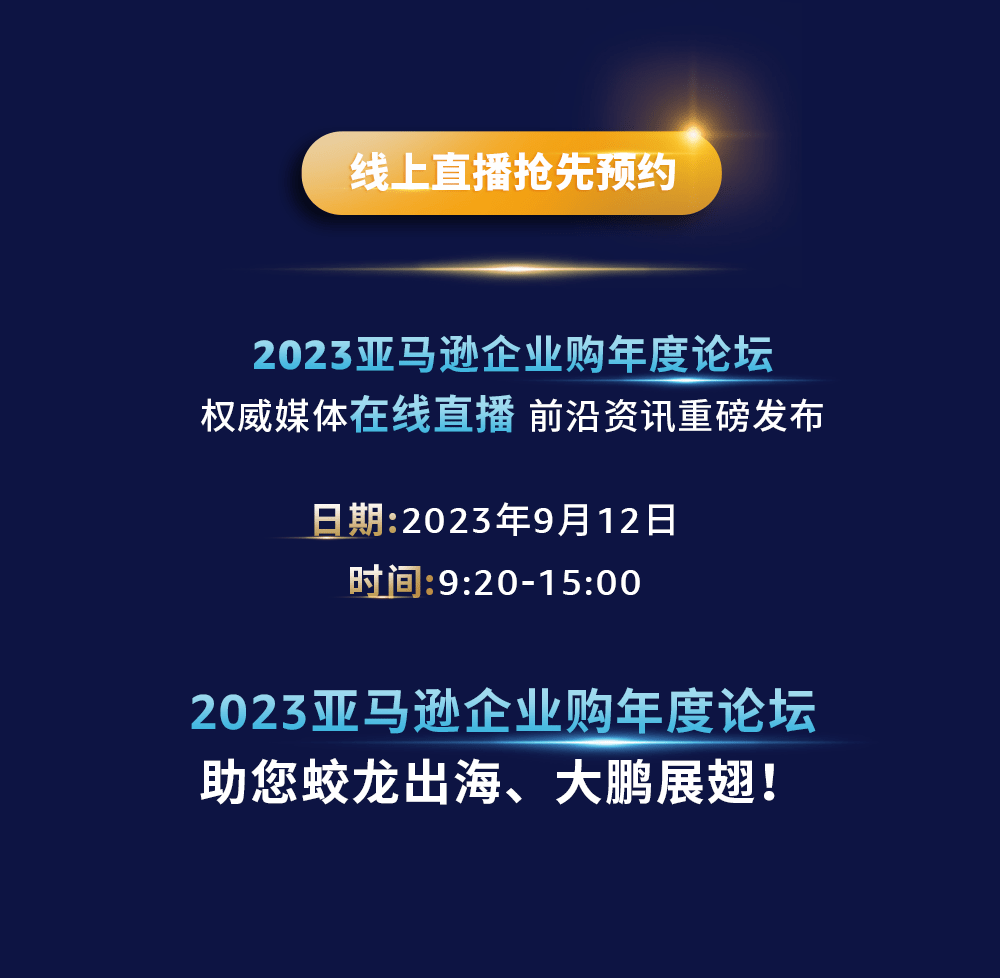 线上直播抢先预约

2023亚马逊企业购年度论坛
权威媒体在线直播 前沿资讯重磅发布

日期:2023年9月12日
时间:9:20-15:00

2023亚马逊企业购年度论坛
助您蛟龙出海、大鹏展翅!